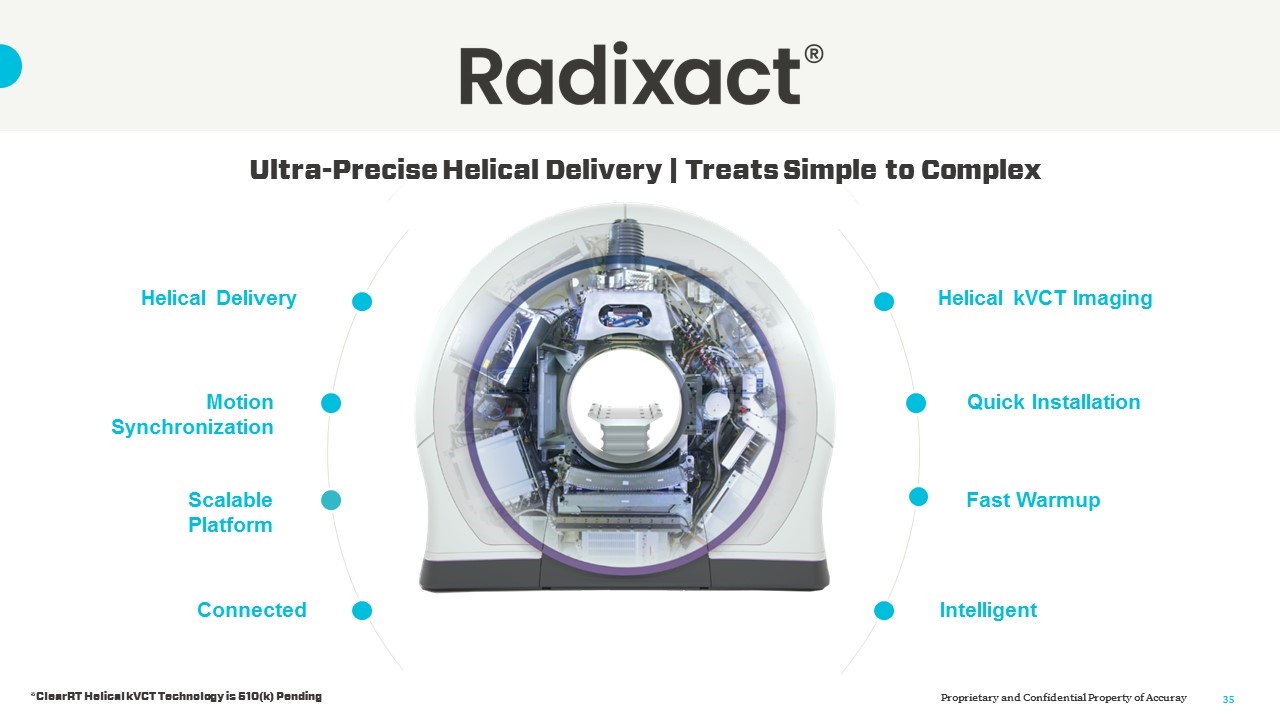 Radixact®

Ultra-Precise Helical Delivery | Treats Simple to Complex

Helical Delivery

Motion Synchronization

Scalable Platform

Connected

Helical kVCT Imaging

Quick Installation

Fast Warmup

Intelligent

*ClearRT Helical kVCT Technology is 510(k) Pending

Proprietary and Confidential Property of Accuray

35